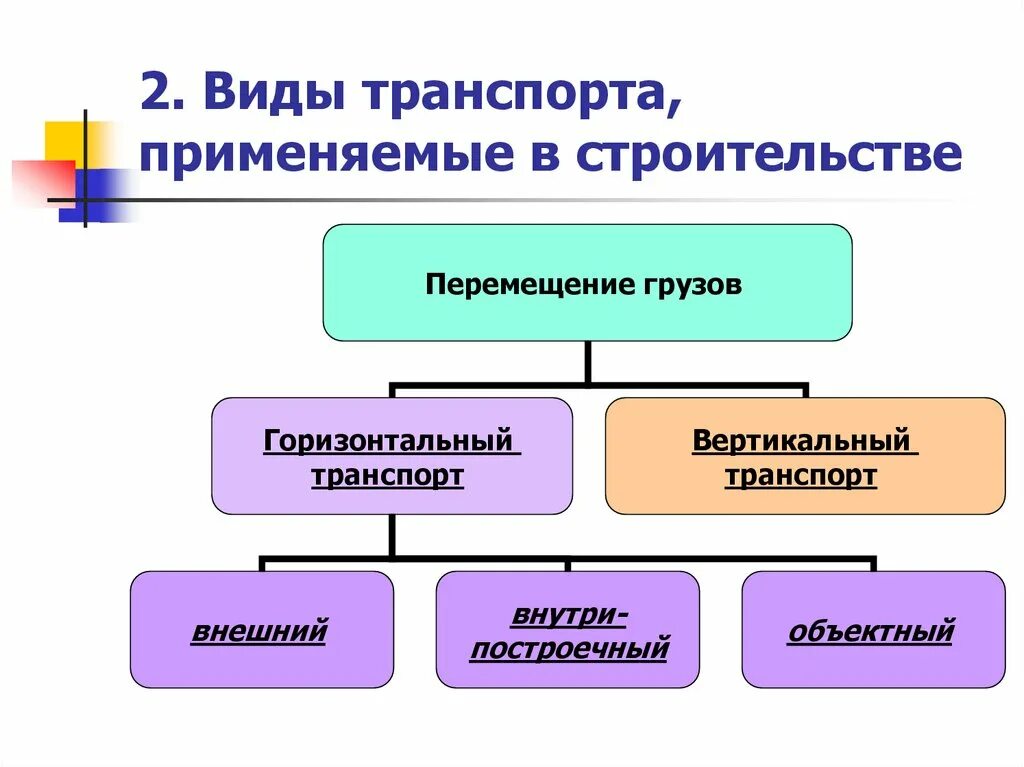 2. Виды транспорта, применяемые в строительстве

Перемещение грузов

Горизонтальный транспорт

Вертикальный транспорт

внешний

внутри-построечный

объектный